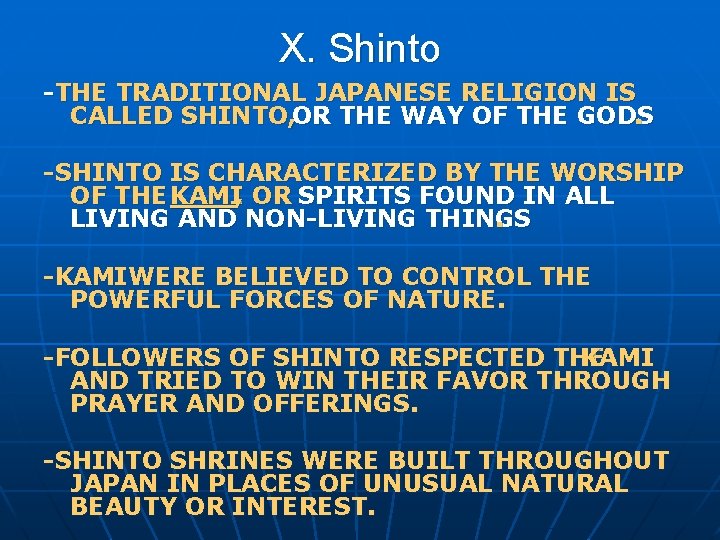 X. Shinto

-THE TRADITIONAL JAPANESE RELIGION IS CALLED SHINTO, OR THE WAY OF THE GODS.

-SHINTO IS CHARACTERIZED BY THE WORSHIP OF THE KAMI, OR SPIRITS FOUND IN ALL LIVING AND NON-LIVING THINGS.

-KAMIWERE BELIEVED TO CONTROL THE POWERFUL FORCES OF NATURE.

-FOLLOWERS OF SHINTO RESPECTED THE KAMI AND TRIED TO WIN THEIR FAVOR THROUGH PRAYER AND OFFERINGS.

-SHINTO SHRINES WERE BUILT THROUGHOUT JAPAN IN PLACES OF UNUSUAL NATURAL BEAUTY OR INTEREST.